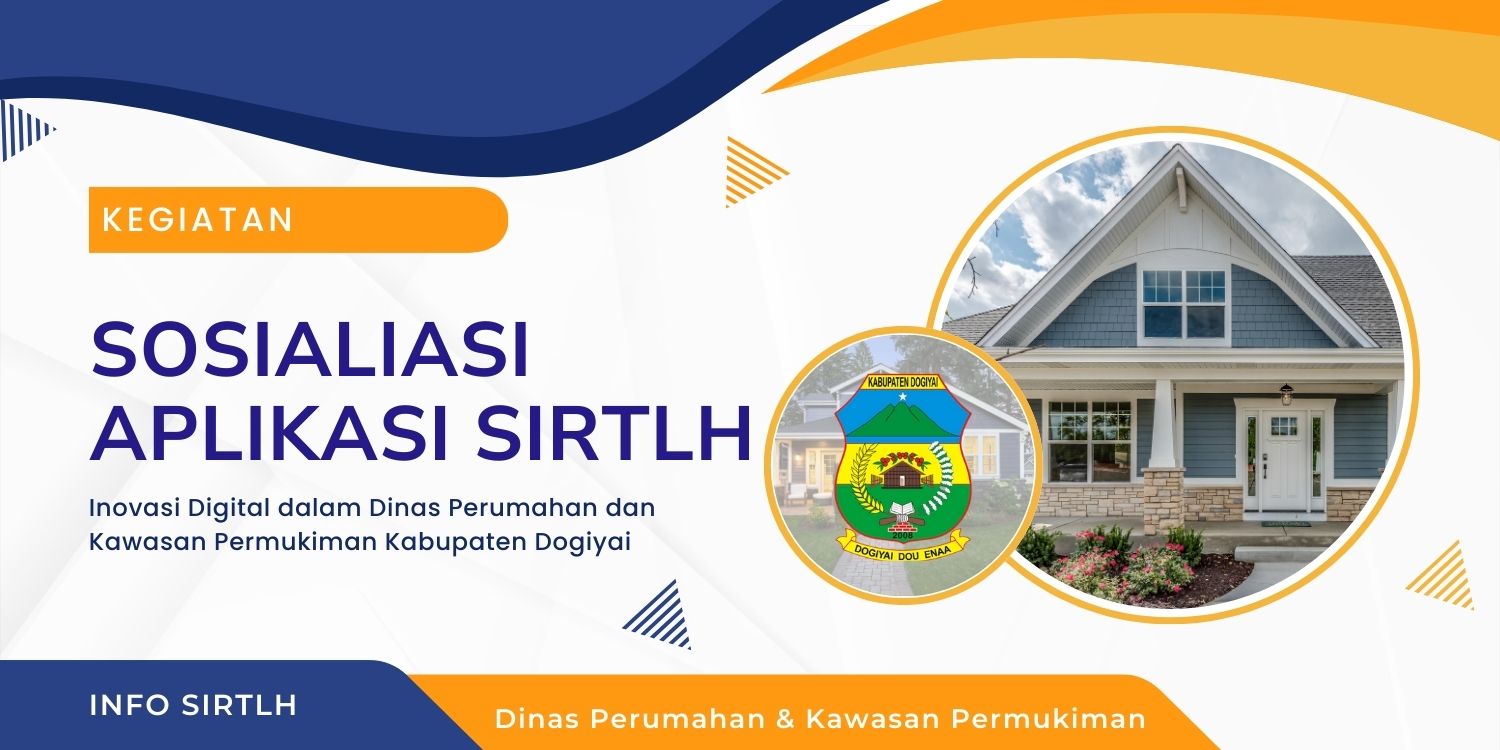 KEGIATAN

SOSIALIASI APLIKASI SIRTLH

Inovasi Digital dalam Dinas Perumahan dan Kawasan Permukiman Kabupaten Dogiyai

KABUPATEN DOGIYAI

2008

DOGIYAI DOU ENAA

INFO SIRTLH

Dinas Perumahan & Kawasan Permukiman